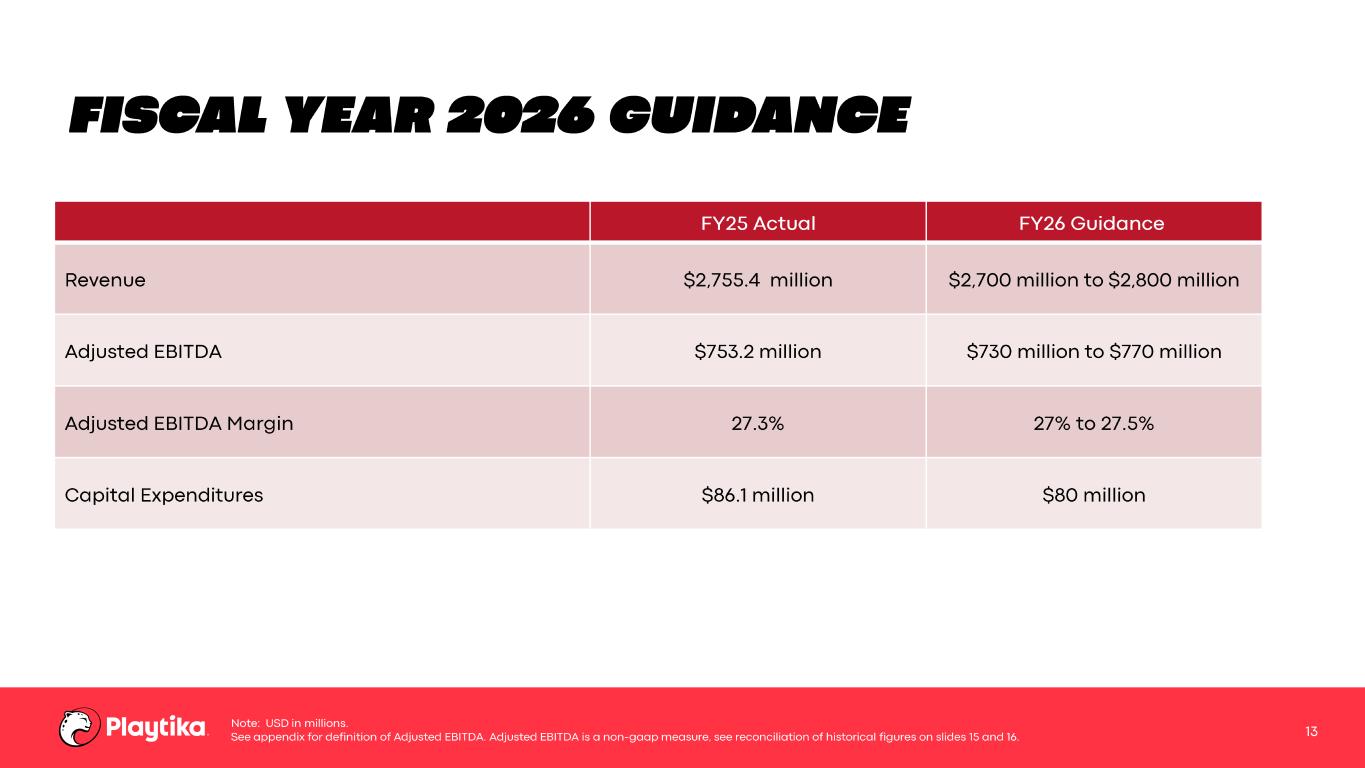 FISCAL YEAR 2026 GUIDANCE

| | FY25 Actual | FY26 Guidance |
|---|---|---|
| Revenue | \$2,755.4 million | \$2,700 million to \$2,800 million |
| Adjusted EBITDA | \$753.2 million | \$730 million to \$770 million |
| Adjusted EBITDA Margin | 27.3% | 27% to 27.5% |
| Capital Expenditures | \$86.1 million | \$80 million |

Playtika

Note: USD in millions.
See appendix for definition of Adjusted EBITDA. Adjusted EBITDA is a non-gaap measure, see reconciliation of historical figures on slides 15 and 16.

13